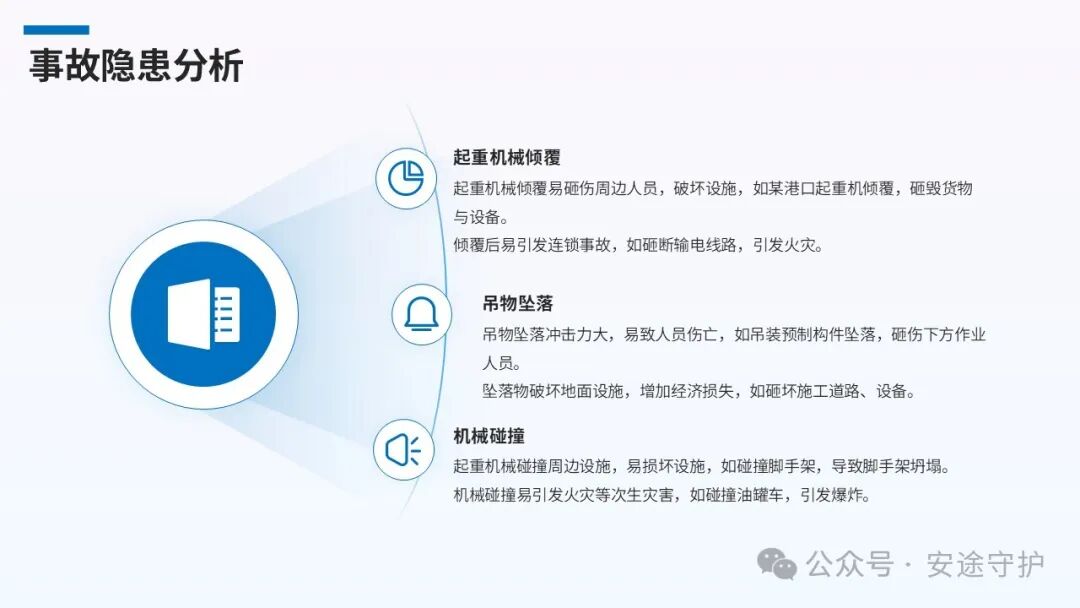 事故隐患分析

起重机械倾覆

起重机械倾覆易砸伤周边人员，破坏设施，如某港口起重机倾覆，砸毁货物与设备。

倾覆后易引发连锁事故，如砸断输电线路，引发火灾。

吊物坠落

吊物坠落冲击力大，易致人员伤亡，如吊装预制构件坠落，砸伤下方作业人员。

坠落物破坏地面设施，增加经济损失，如砸坏施工道路、设备。

机械碰撞

起重机械碰撞周边设施，易损坏设施，如碰撞脚手架，导致脚手架坍塌。

机械碰撞易引发火灾等次生灾害，如碰撞油罐车，引发爆炸。

公众号 · 安途守护